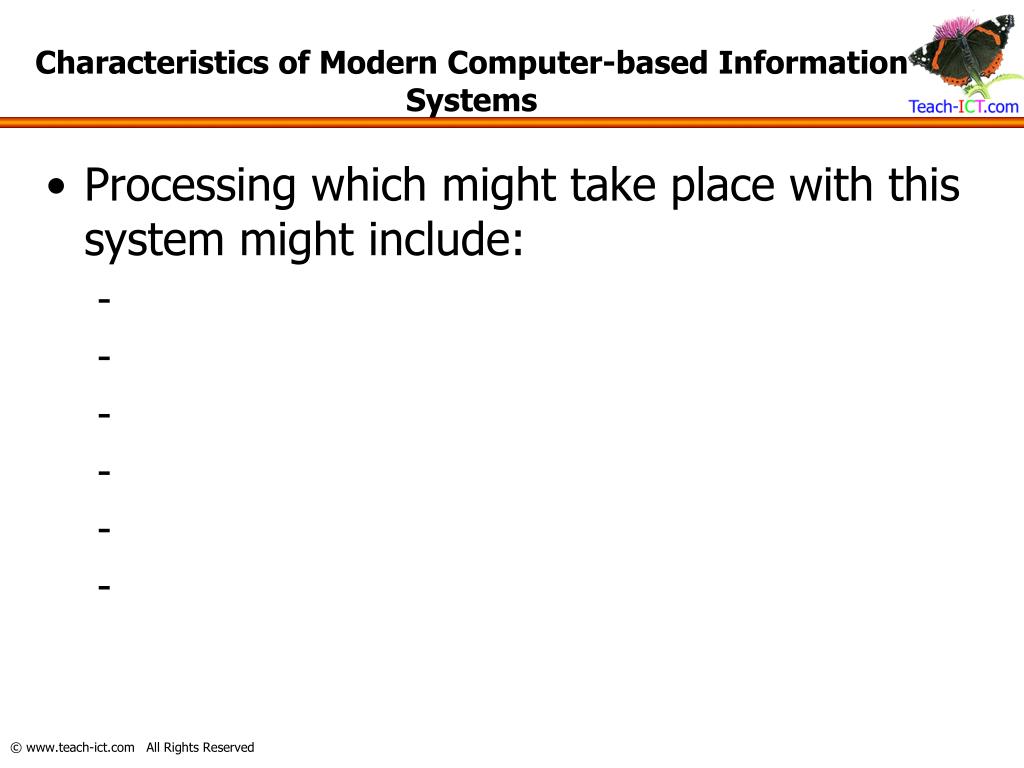 Characteristics of Modern Computer-based Information Systems

Teach-ICT.com

• Processing which might take place with this system might include:
-
-
-
-
-
-

© www.teach-ict.com All Rights Reserved